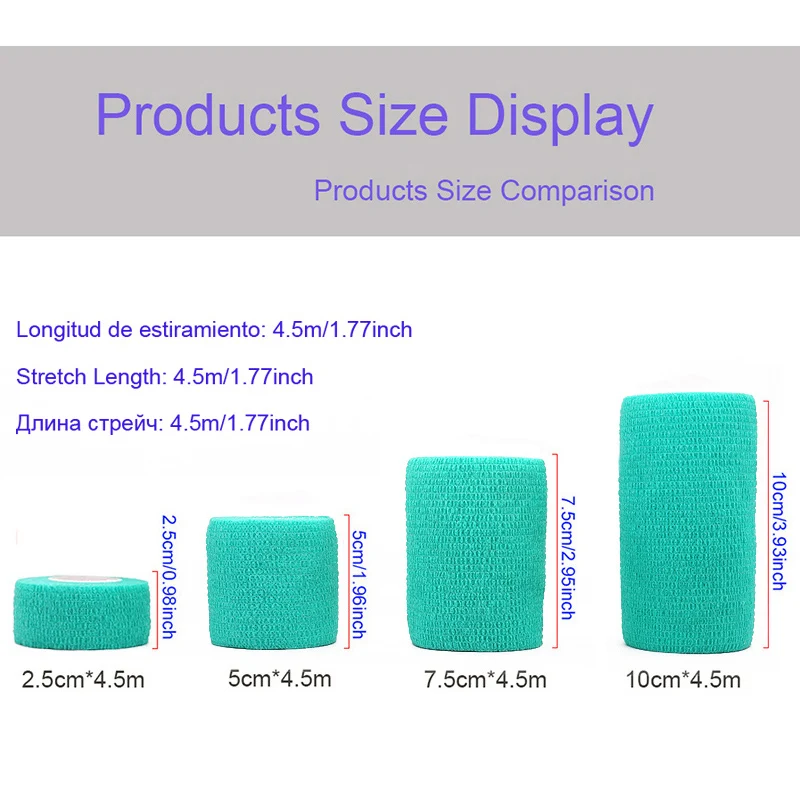 Products Size Display

Products Size Comparison

Longitud de estiramiento: 4.5m/1.77inch

Stretch Length: 4.5m/1.77inch

Длина стрейч: 4.5m/1.77inch

2.5cm/0.98inch

5cm/1.96inch

7.5cm/2.95inch

10cm/3.93inch

2.5cm*4.5m

5cm*4.5m

7.5cm*4.5m

10cm*4.5m